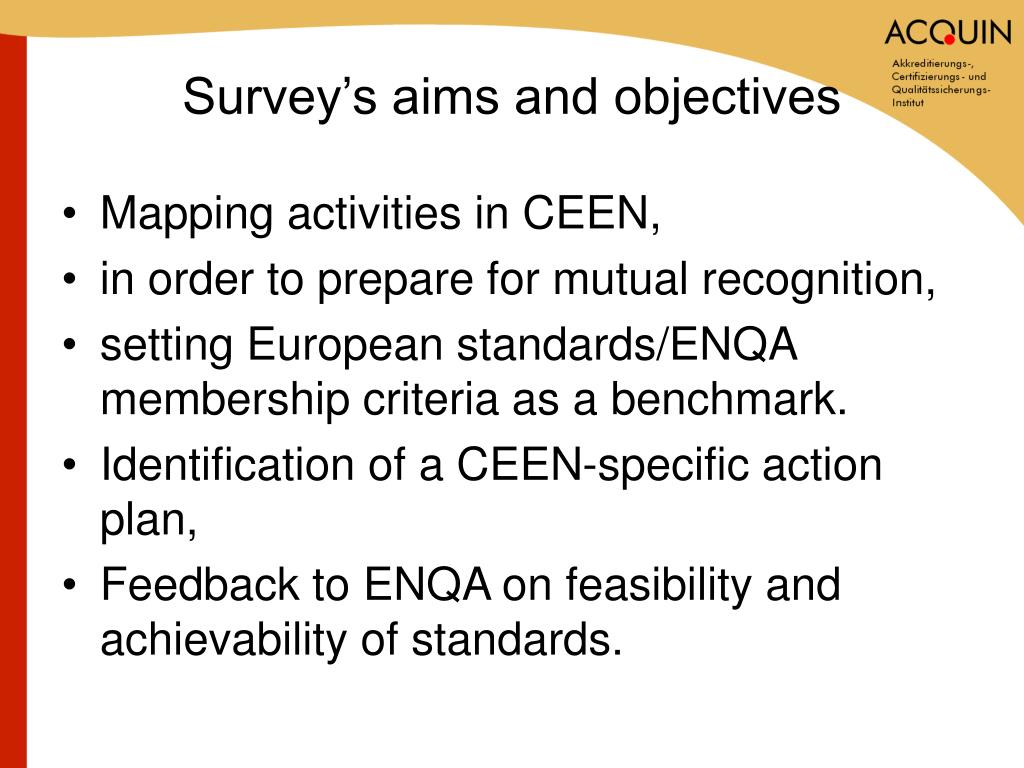 ACQUIN
Akkreditierungs-, Certifizierungs- und Qualitätssicherungs-Institut

Survey's aims and objectives

• Mapping activities in CEEN,
• in order to prepare for mutual recognition,
• setting European standards/ENQA membership criteria as a benchmark.
• Identification of a CEEN-specific action plan,
• Feedback to ENQA on feasibility and achievability of standards.